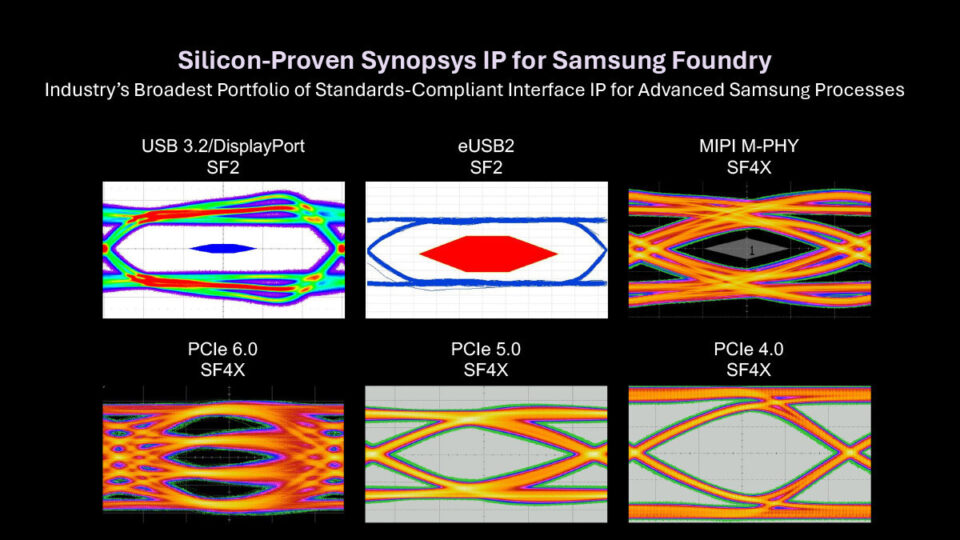 Silicon-Proven Synopsys IP for Samsung Foundry

Industry's Broadest Portfolio of Standards-Compliant Interface IP for Advanced Samsung Processes

USB 3.2/DisplayPort
SF2

eUSB2
SF2

MIPI M-PHY
SF4X

1

PCIe 6.0
SF4X

PCIe 5.0
SF4X

PCIe 4.0
SF4X